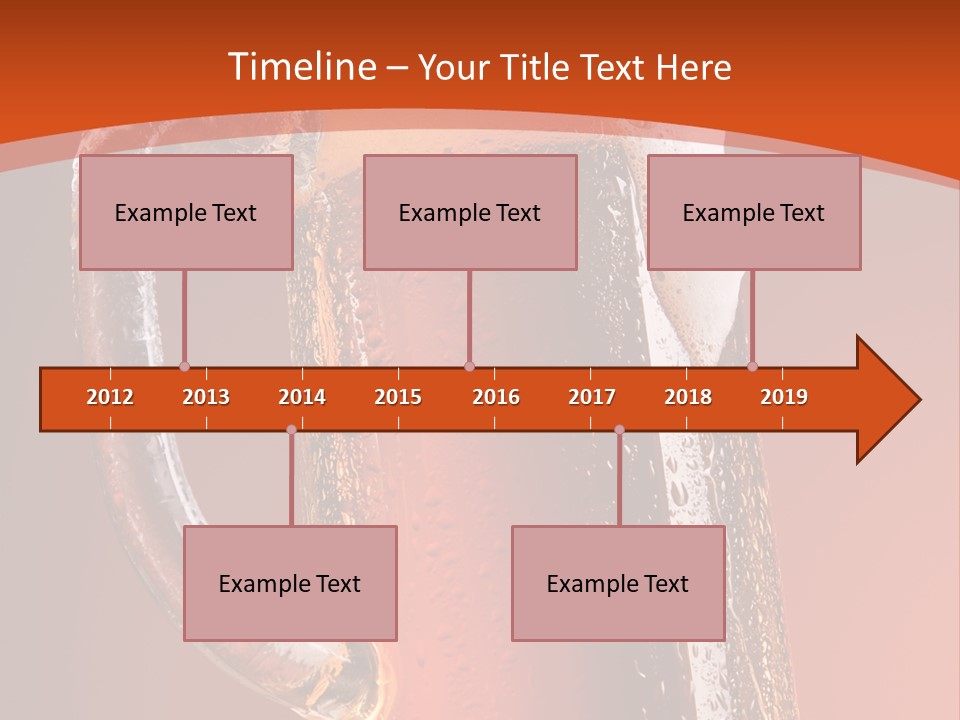 Timeline – Your Title Text Here

Example Text

Example Text

Example Text

2012 2013 2014 2015 2016 2017 2018 2019

Example Text

Example Text